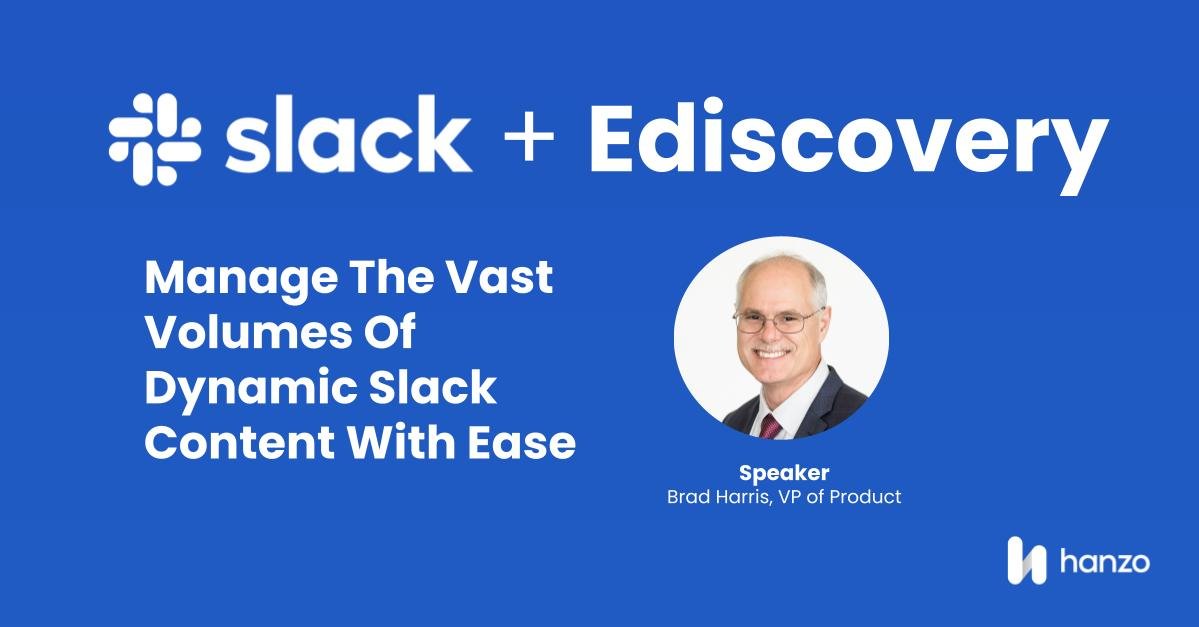 slack + Ediscovery

Manage The Vast Volumes Of Dynamic Slack Content With Ease

Speaker
Brad Harris, VP of Product

hanzo